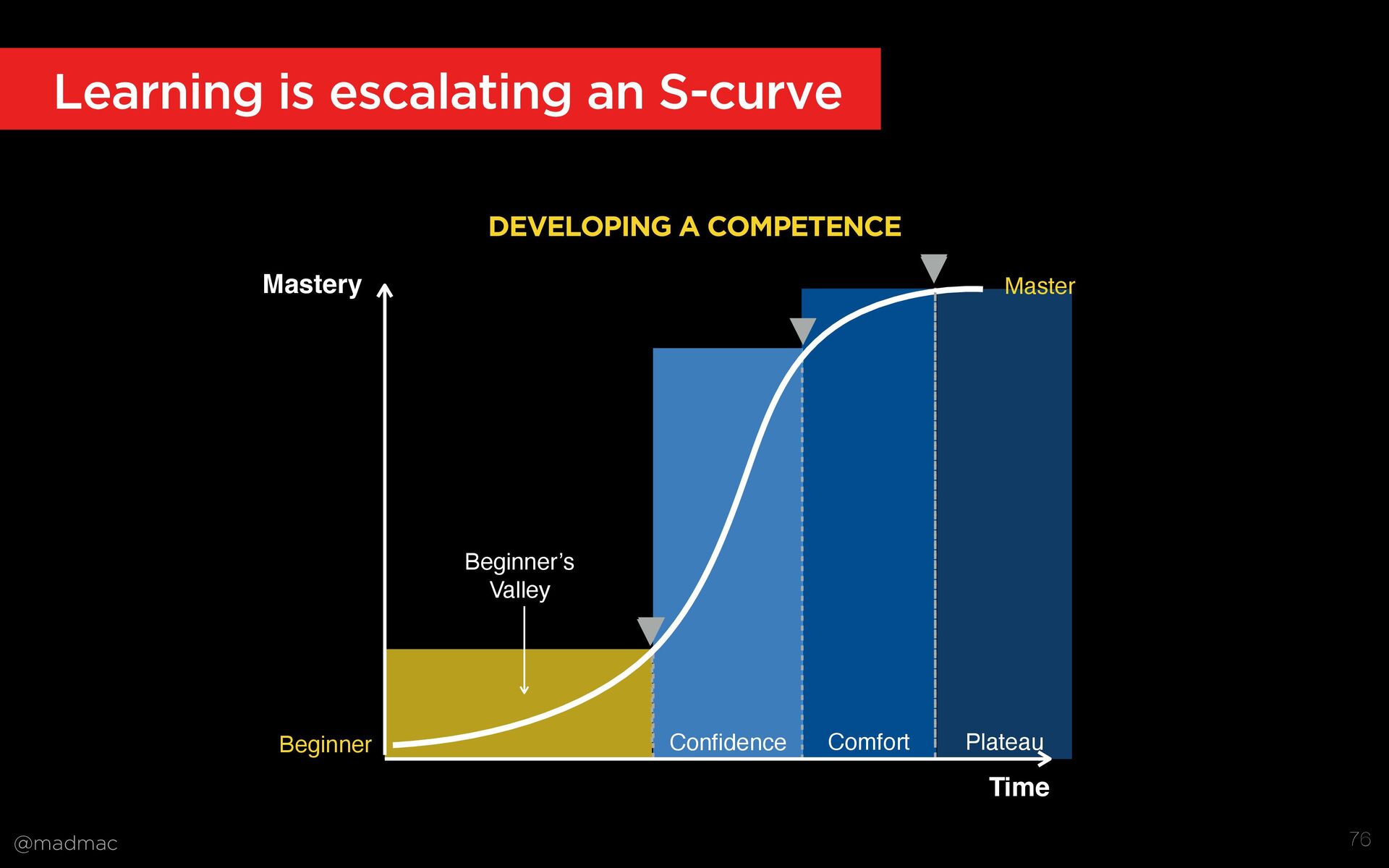 Learning is escalating an S-curve

DEVELOPING A COMPETENCE

Mastery

Master

Beginner's Valley

Beginner

Confidence

Comfort

Plateau

Time

@madmac

76